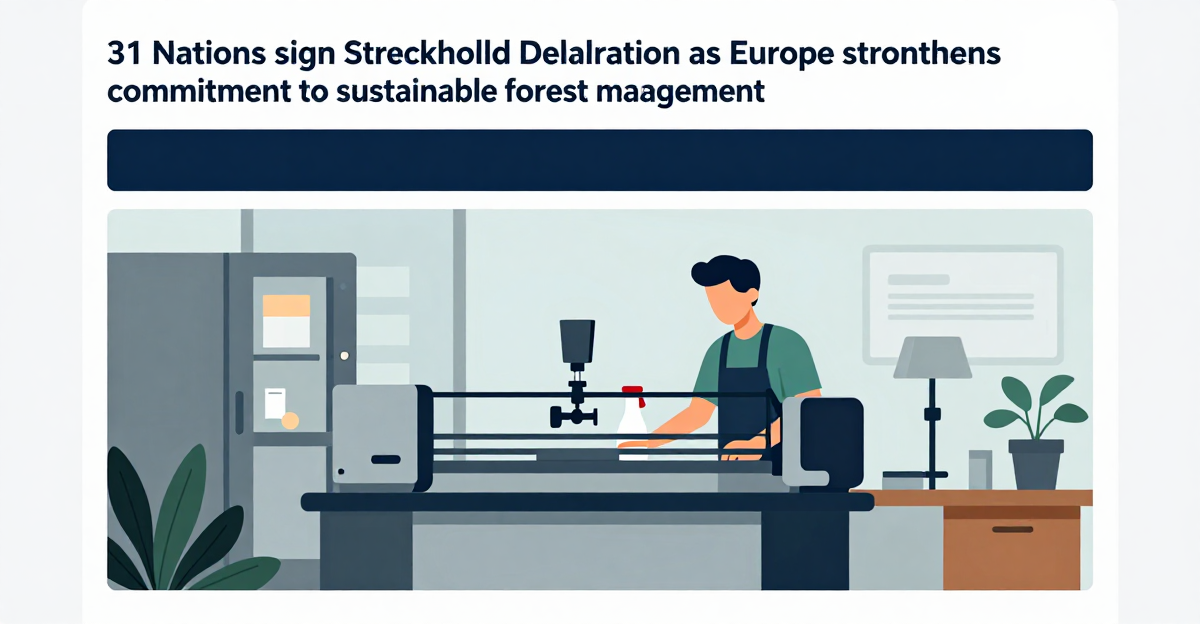 31 Nations sign Streckholld Delalration as Europe stronthens commitment to sustainable forest maagement